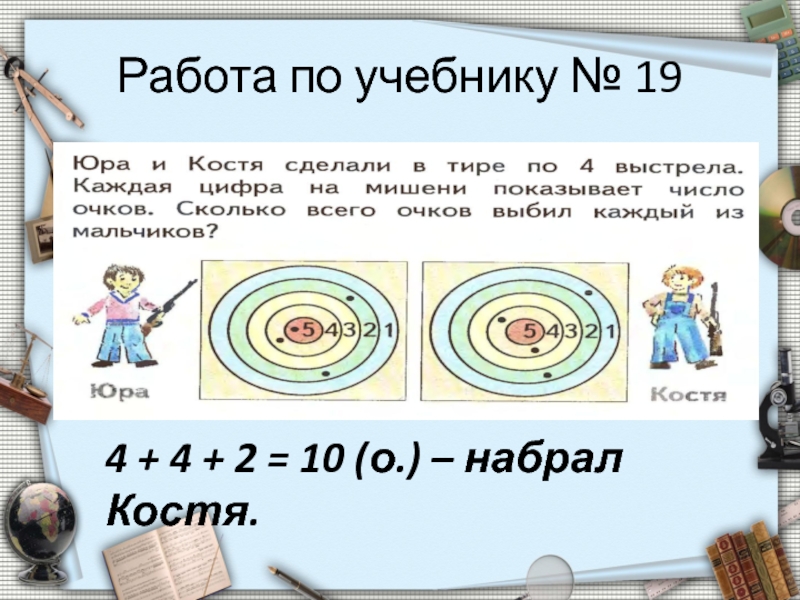 Работа по учебнику № 19

Юра и Костя сделали в тире по 4 выстрела. Каждая цифра на мишени показывает число очков. Сколько всего очков выбил каждый из мальчиков?

5 4 3 2 1

5 4 3 2 1

Юра

Костя

4 + 4 + 2 = 10 (о.) – набрал Костя.